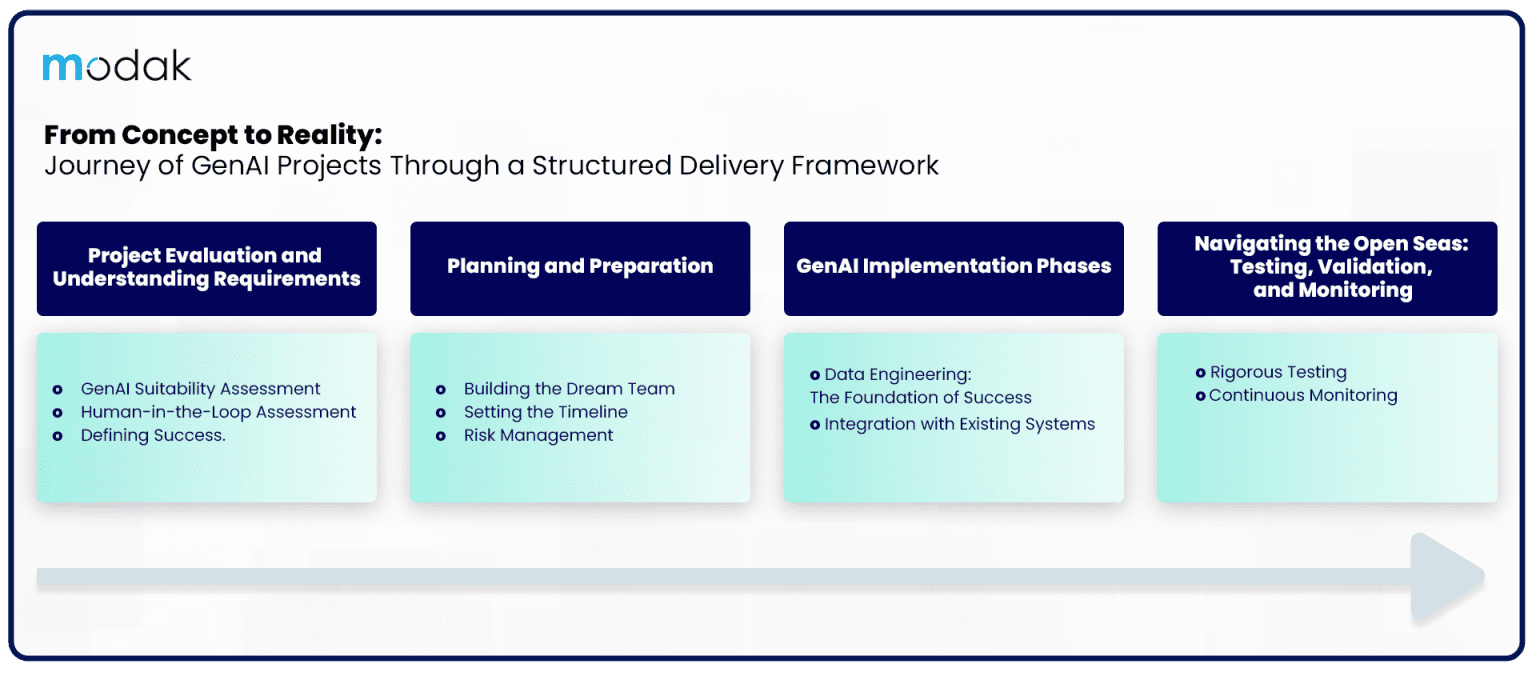 modak

From Concept to Reality:
Journey of GenAI Projects Through a Structured Delivery Framework

Project Evaluation and Understanding Requirements

- GenAI Suitability Assessment
- Human-in-the-Loop Assessment
- Defining Success.

Planning and Preparation

- Building the Dream Team
- Setting the Timeline
- Risk Management

GenAI Implementation Phases

- Data Engineering: The Foundation of Success
- Integration with Existing Systems

Navigating the Open Seas: Testing, Validation, and Monitoring

- Rigorous Testing
- Continuous Monitoring